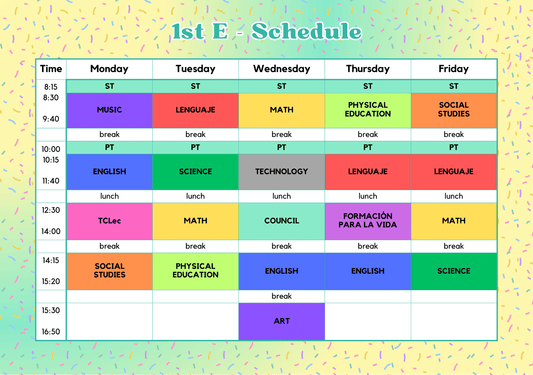 1st E - Schedule

| Time | Monday | Tuesday | Wednesday | Thursday | Friday |
|---|---|---|---|---|---|
| 8:15 | ST | ST | ST | ST | ST |
| 8:30 9:40 | MUSIC | LENGUAJE | MATH | PHYSICAL EDUCATION | SOCIAL STUDIES |
| | break | break | break | break | break |
| 10:00 | PT | PT | PT | PT | PT |
| 10:15 11:40 | ENGLISH | SCIENCE | TECHNOLOGY | LENGUAJE | LENGUAJE |
| | lunch | lunch | lunch | lunch | lunch |
| 12:30 14:00 | TCLec | MATH | COUNCIL | FORMACIÓN PARA LA VIDA | MATH |
| | break | break | break | break | break |
| 14:15 15:20 | SOCIAL STUDIES | PHYSICAL EDUCATION | ENGLISH | ENGLISH | SCIENCE |
| | | | break | | |
| 15:30 16:50 | | | ART | | |